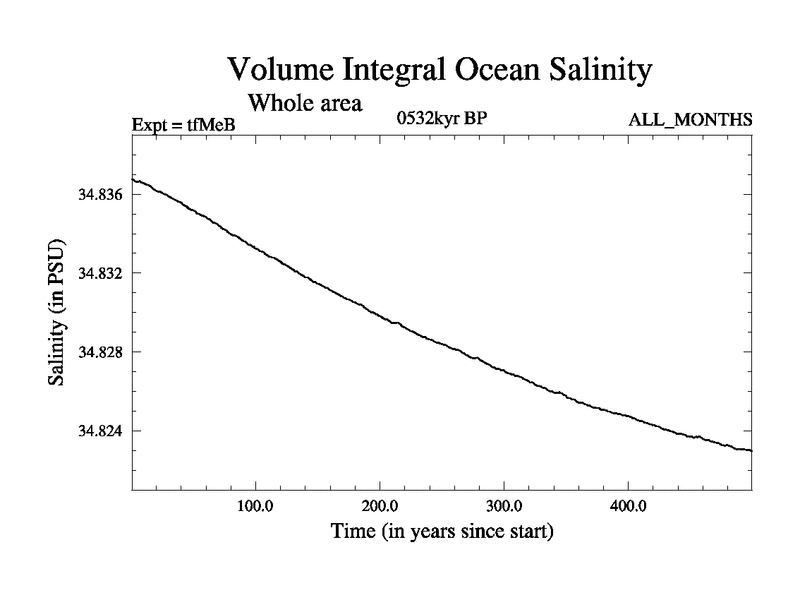 Volume Integral Ocean Salinity

Whole area

Expt = tfMeB

0532kyr BP

ALL_MONTHS

Salinity (in PSU)

34.836
34.832
34.828
34.824

100.0
200.0
300.0
400.0

Time (in years since start)